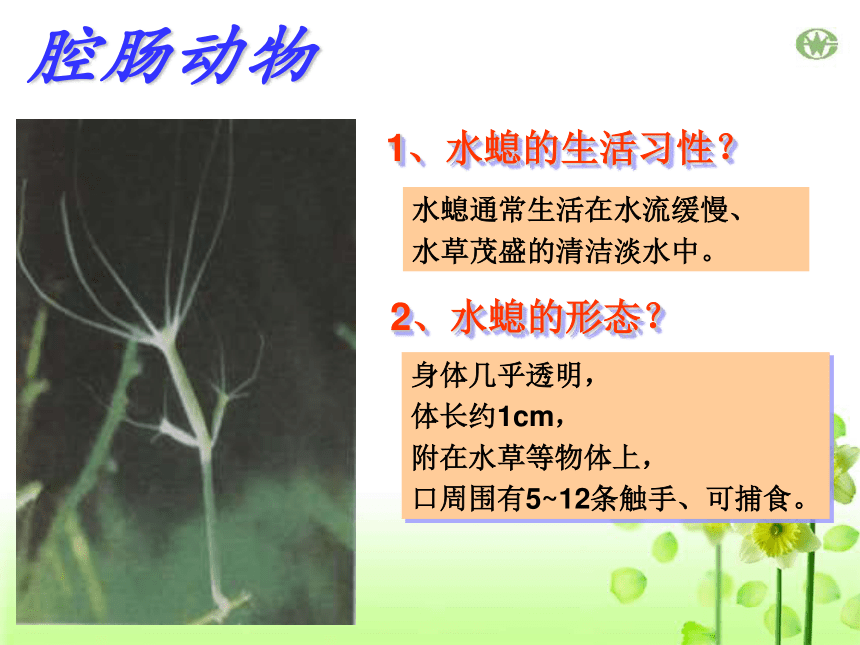 腔肠动物

1、水螅的生活习性？

水螅通常生活在水流缓慢、水草茂盛的清洁淡水中。

2、水螅的形态？

身体几乎透明，
体长约1cm，
附在水草等物体上，
口周围有5~12条触手、可捕食。